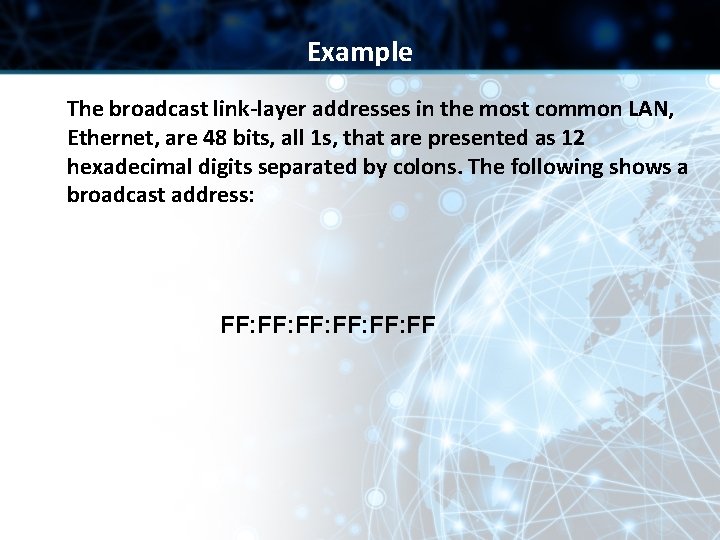 Example

The broadcast link-layer addresses in the most common LAN, Ethernet, are 48 bits, all 1s, that are presented as 12 hexadecimal digits separated by colons. The following shows a broadcast address:

FF:FF:FF:FF:FF:FF